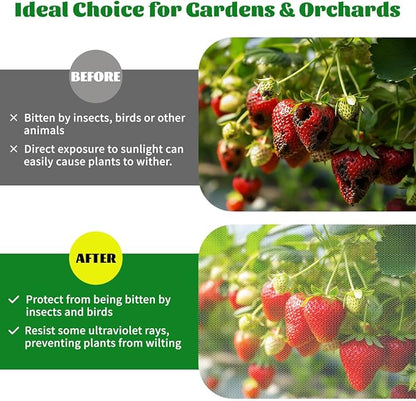 Ideal Choice for Gardens & Orchards

BEFORE

× Bitten by insects, birds or other animals

× Direct exposure to sunlight can easily cause plants to wither.

AFTER

✓ Protect from being bitten by insects and birds

✓ Resist some ultraviolet rays, preventing plants from wilting